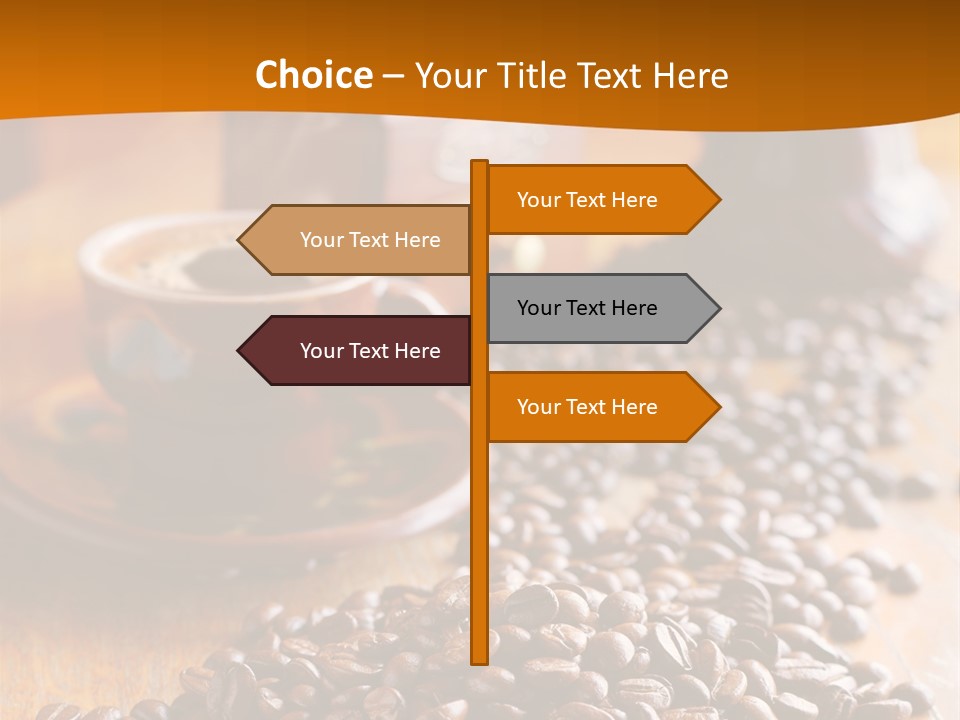 Choice – Your Title Text Here

Your Text Here

Your Text Here

Your Text Here

Your Text Here

Your Text Here